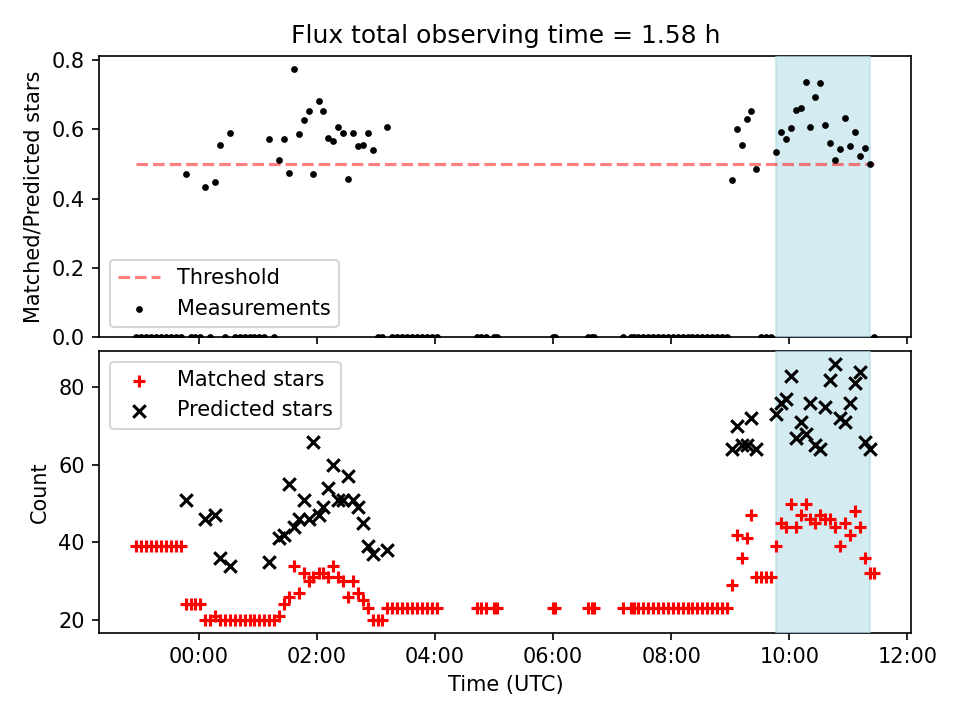 Flux total observing time = 1.58 h

Matched/Predicted stars

0.8
0.6
0.4
0.2
0.0

Threshold
Measurements

Matched stars
Predicted stars

Count

80
60
40
20

00:00
02:00
04:00
06:00
08:00
10:00
12:00

Time (UTC)